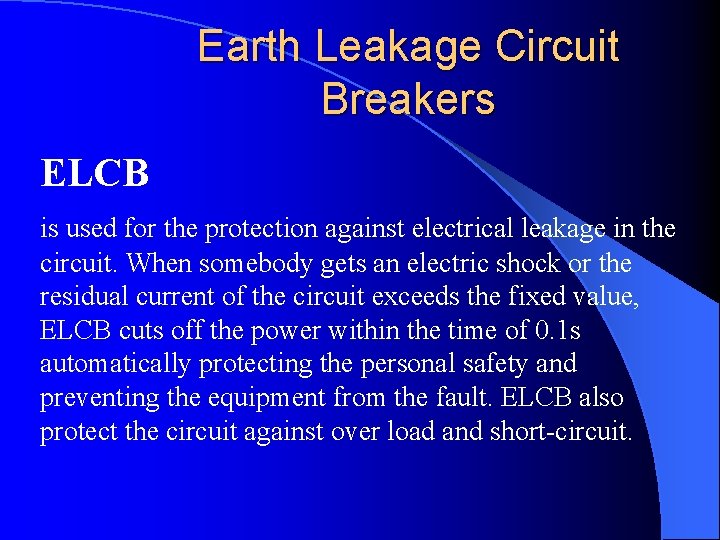 Earth Leakage Circuit Breakers

ELCB

is used for the protection against electrical leakage in the circuit. When somebody gets an electric shock or the residual current of the circuit exceeds the fixed value, ELCB cuts off the power within the time of 0.1s automatically protecting the personal safety and preventing the equipment from the fault. ELCB also protect the circuit against over load and short-circuit.